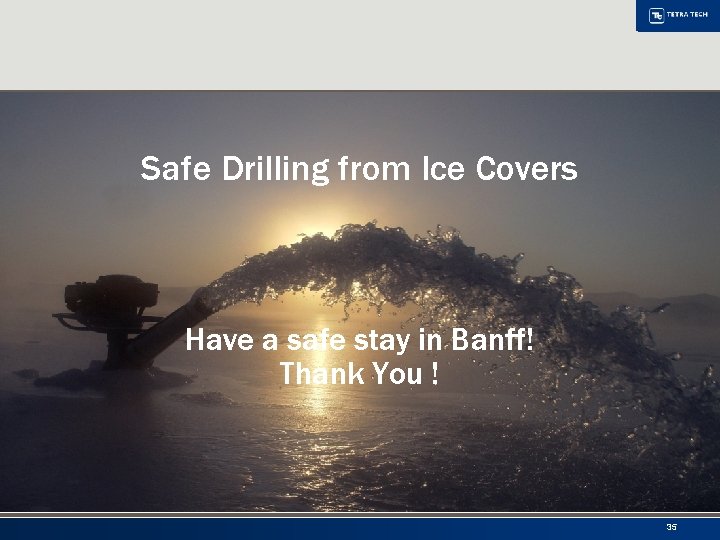 TETRA TECH

Safe Drilling from Ice Covers

Have a safe stay in Banff!
Thank You !

35